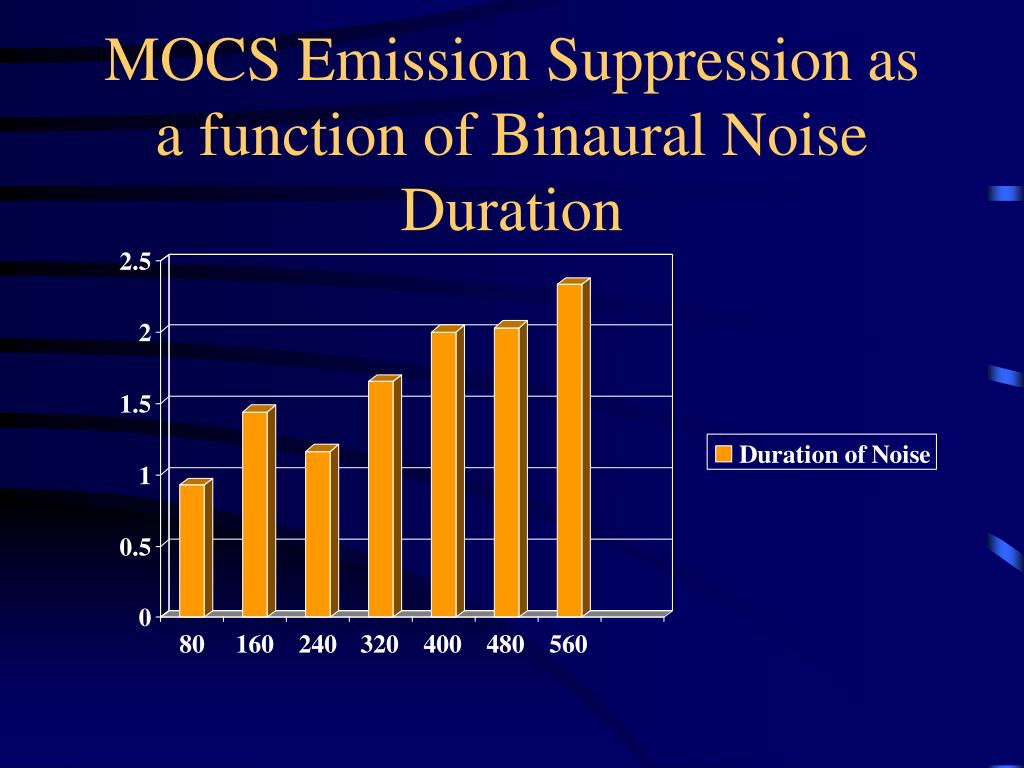 MOCS Emission Suppression as a function of Binaural Noise Duration

2.5
2
1.5
1
0.5
0

80 160 240 320 400 480 560

Duration of Noise